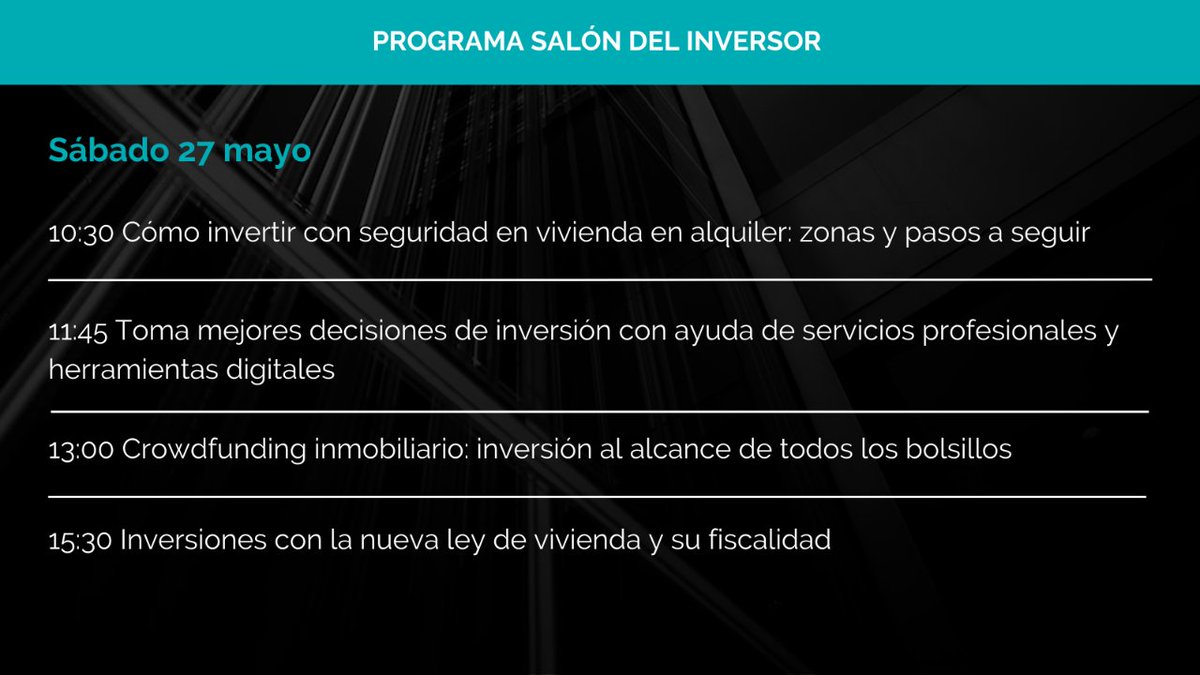 PROGRAMA SALÓN DEL INVERSOR

Sábado 27 mayo

10:30 Cómo invertir con seguridad en vivienda en alquiler: zonas y pasos a seguir

11:45 Toma mejores decisiones de inversión con ayuda de servicios profesionales y herramientas digitales

13:00 Crowdfunding inmobiliario: inversión al alcance de todos los bolsillos

15:30 Inversiones con la nueva ley de vivienda y su fiscalidad